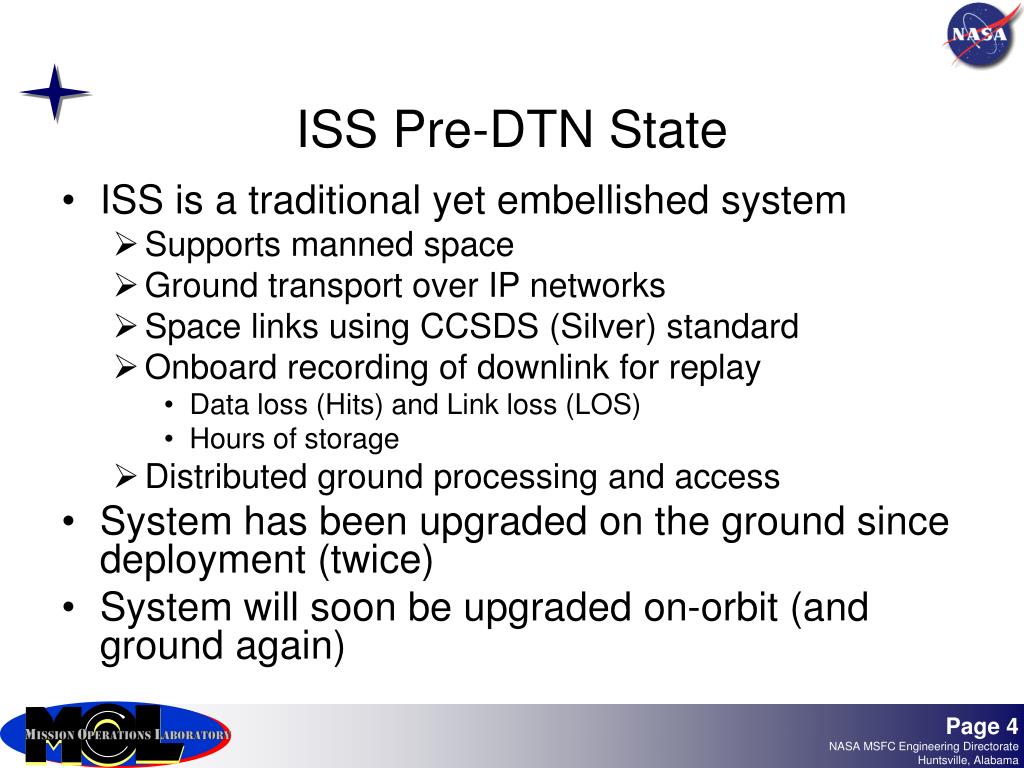 NASA

ISS Pre-DTN State

• ISS is a traditional yet embellished system
  ➢ Supports manned space
  ➢ Ground transport over IP networks
  ➢ Space links using CCSDS (Silver) standard
  ➢ Onboard recording of downlink for replay
    • Data loss (Hits) and Link loss (LOS)
    • Hours of storage
  ➢ Distributed ground processing and access
• System has been upgraded on the ground since deployment (twice)
• System will soon be upgraded on-orbit (and ground again)

MOL
MISSION OPERATIONS LABORATORY

Page 4
NASA MSFC Engineering Directorate
Huntsville, Alabama